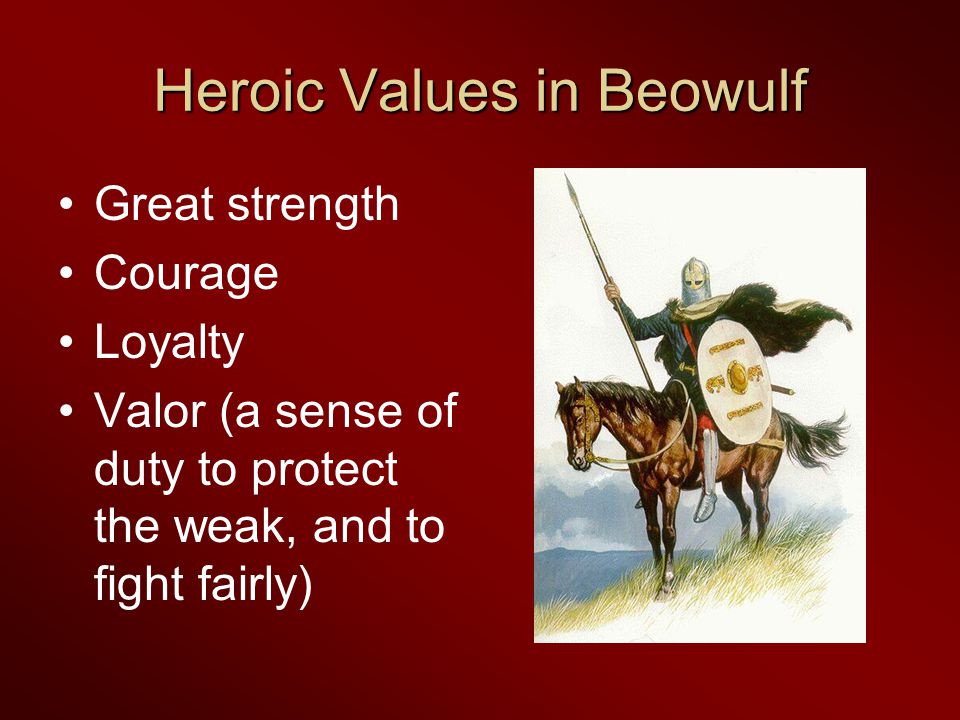 Heroic Values in Beowulf

• Great strength
• Courage
• Loyalty
• Valor (a sense of duty to protect the weak, and to fight fairly)